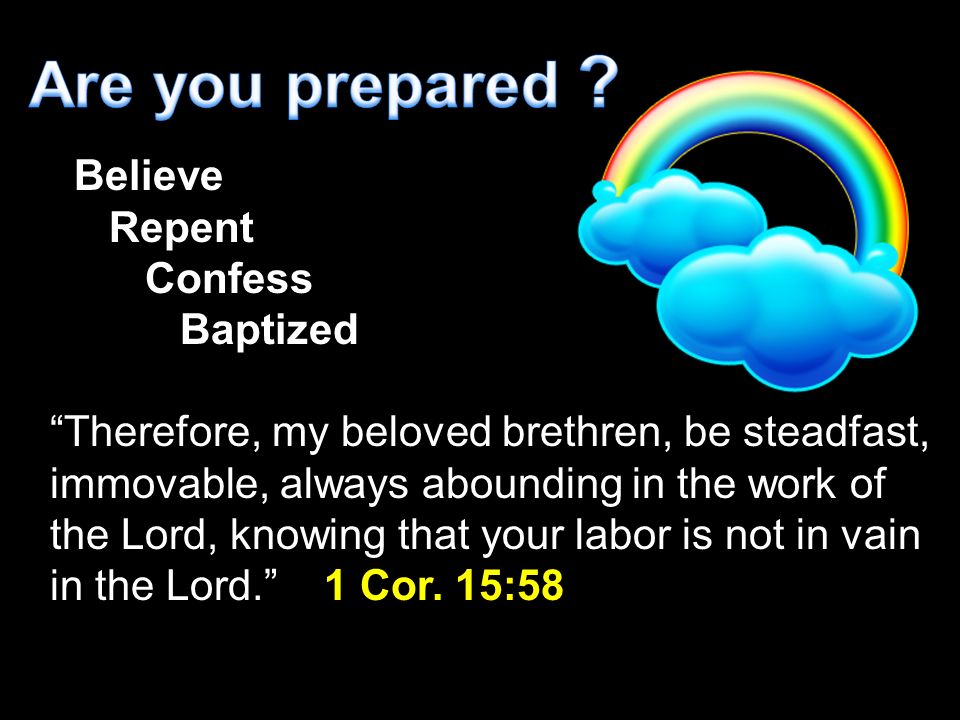 Are you prepared ?

Believe
Repent
Confess
Baptized

“Therefore, my beloved brethren, be steadfast, immovable, always abounding in the work of the Lord, knowing that your labor is not in vain in the Lord.” 1 Cor. 15:58